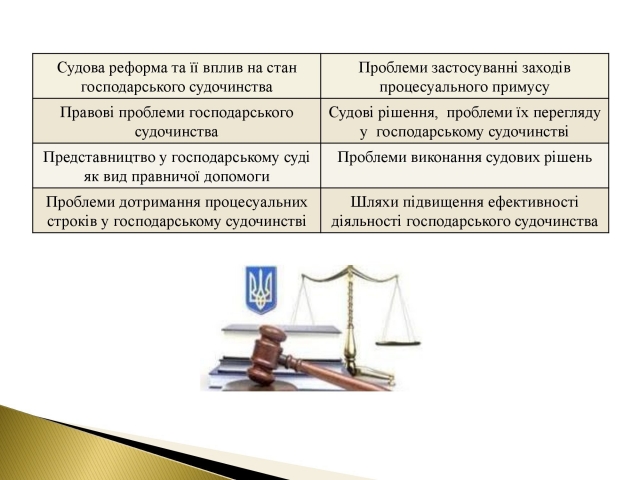 | Судова реформа та її вплив на стан господарського судочинства | Проблеми застосуванні заходів процесуального примусу |
|---|---|
| Правові проблеми господарського судочинства | Судові рішення, проблеми їх перегляду у господарському судочинстві |
| Представництво у господарському суді як вид правничої допомоги | Проблеми виконання судових рішень |
| Проблеми дотримання процесуальних строків у господарському судочинстві | Шляхи підвищення ефективності діяльності господарського судочинства |